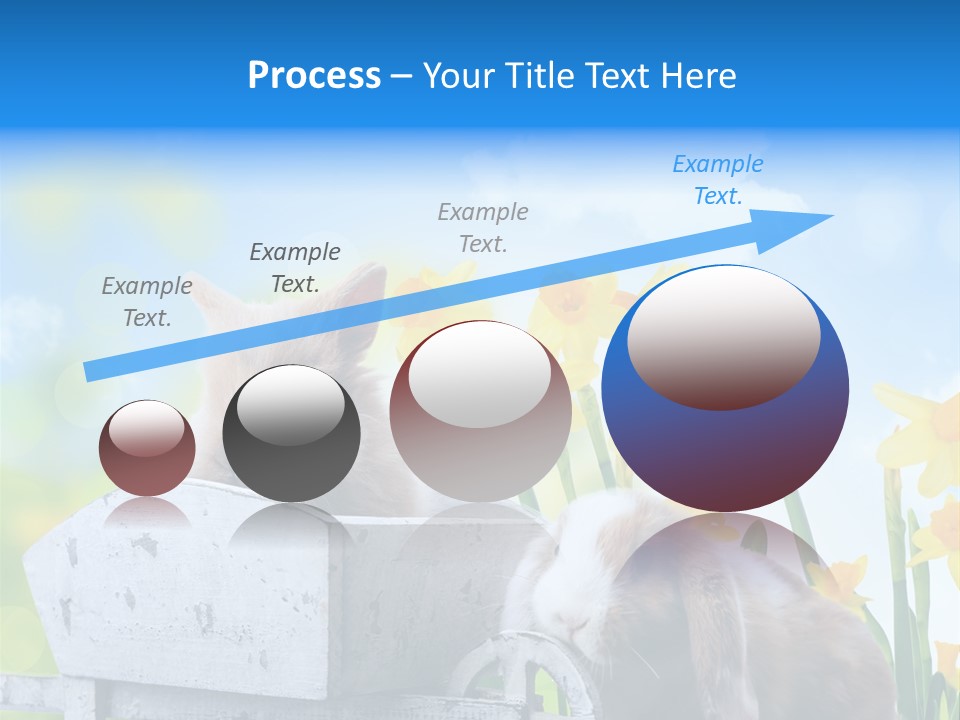 Process – Your Title Text Here

Example Text.

Example Text.

Example Text.

Example Text.